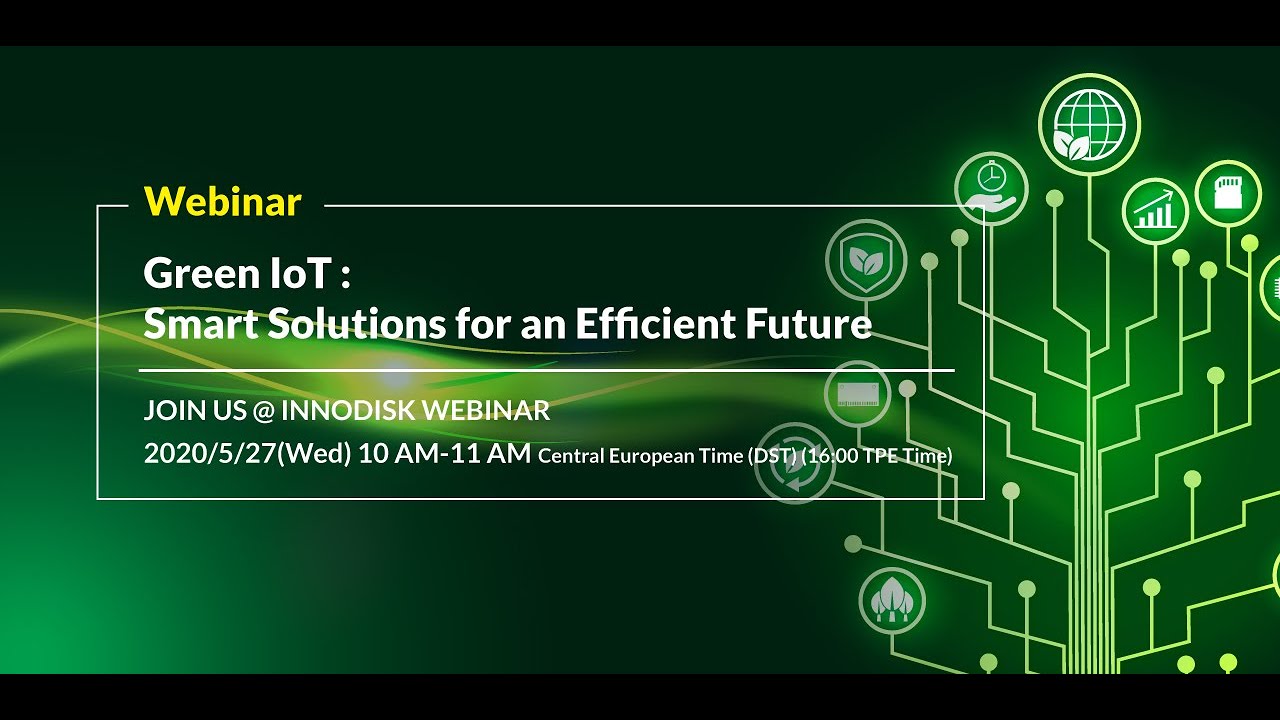 Webinar

Green IoT :
Smart Solutions for an Efficient Future

JOIN US @ INNODISK WEBINAR
2020/5/27(Wed) 10 AM-11 AM Central European Time (DST) (16:00 TPE Time)